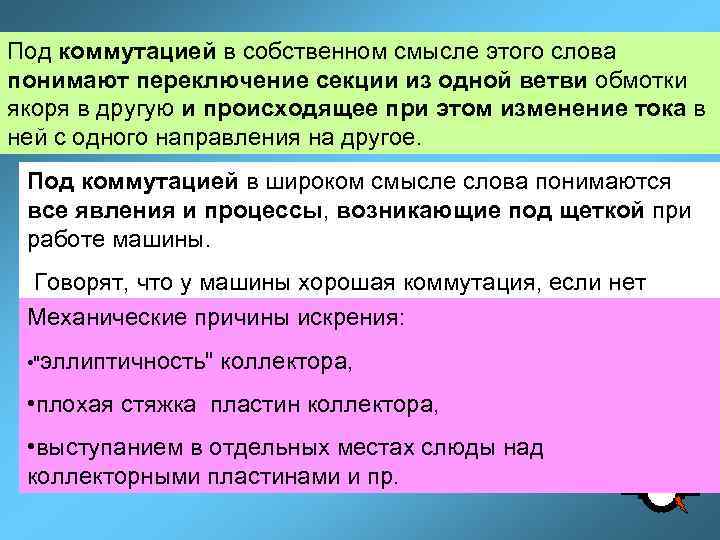 Под коммутацией в собственном смысле этого слова понимают переключение секции из одной ветви обмотки якоря в другую и происходящее при этом изменение тока в ней с одного направления на другое.

Под коммутацией в широком смысле слова понимаются все явления и процессы, возникающие под щеткой при работе машины.

Говорят, что у машины хорошая коммутация, если нет

Механические причины искрения:

•"эллиптичность" коллектора,

•плохая стяжка пластин коллектора,

•выступанием в отдельных местах слюды над коллекторными пластинами и пр.